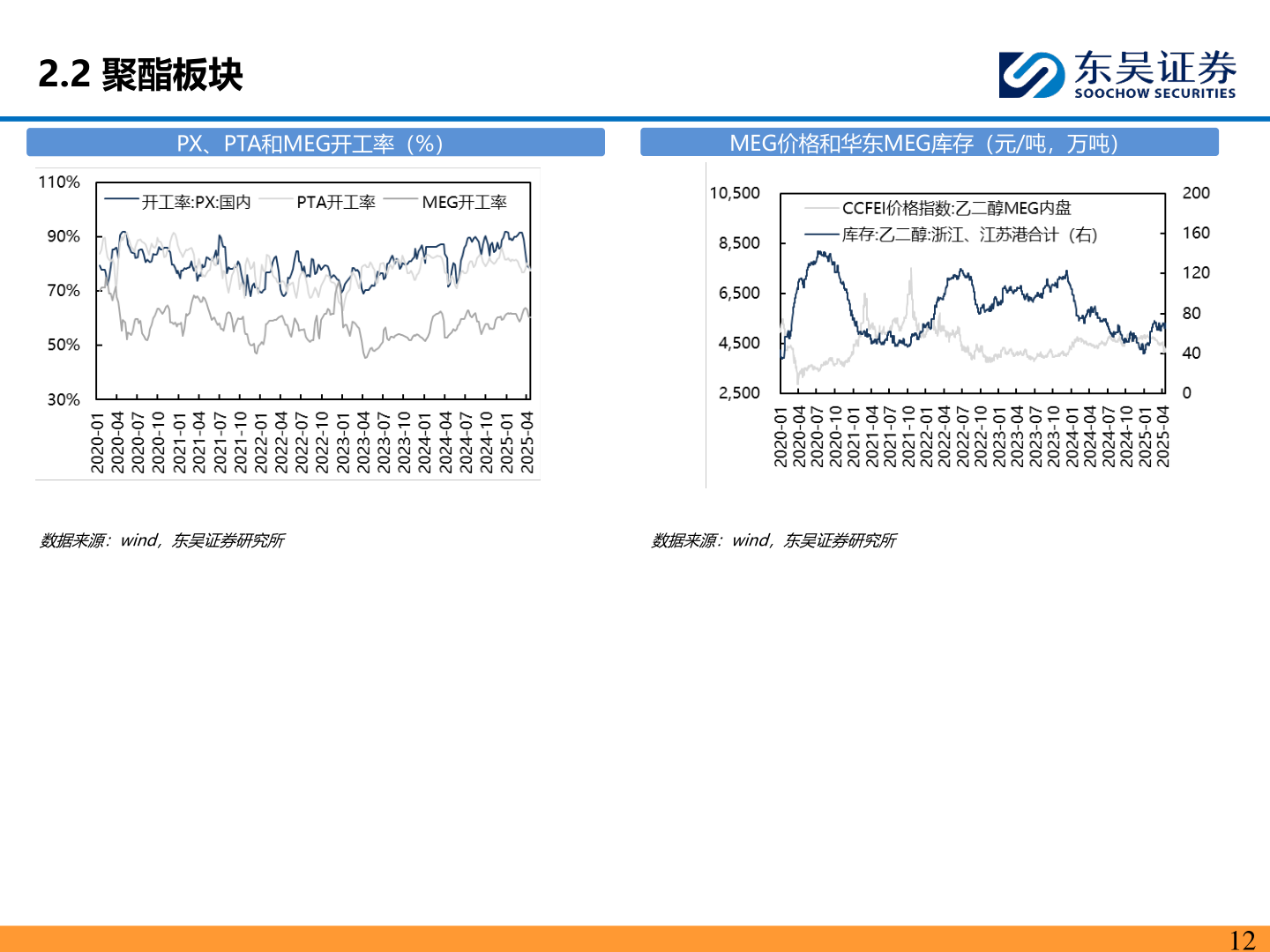 2.2 聚酯板块

东吴证券
SOOCHOW SECURITIES

PX、PTA和MEG开工率（%）

110%
90%
70%
50%
30%

开工率:PX:国内
PTA开工率
MEG开工率

2020-01
2020-04
2020-07
2020-10
2021-01
2021-04
2021-07
2021-10
2022-01
2022-04
2022-07
2022-10
2023-01
2023-04
2023-07
2023-10
2024-01
2024-04
2024-07
2024-10
2025-01
2025-04

数据来源：wind，东吴证券研究所

MEG价格和华东MEG库存（元/吨，万吨）

10,500
8,500
6,500
4,500
2,500

200
160
120
80
40
0

CCFEI价格指数:乙二醇MEG内盘
库存:乙二醇:浙江、江苏港合计（右）

2020-01
2020-04
2020-07
2020-10
2021-01
2021-04
2021-07
2021-10
2022-01
2022-04
2022-07
2022-10
2023-01
2023-04
2023-07
2023-10
2024-01
2024-04
2024-07
2024-10
2025-01
2025-04

数据来源：wind，东吴证券研究所

12